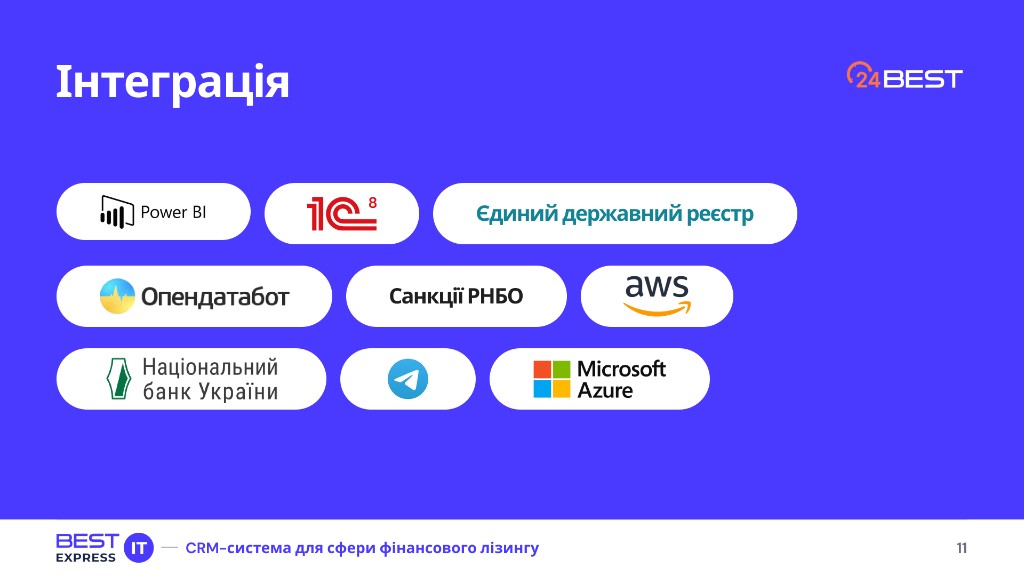 Інтеграція

24BEST

Power BI

1С 8

Єдиний державний реєстр

Опендатабот

Санкції РНБО

aws

Національний банк України

Microsoft Azure

BEST EXPRESS IT — CRM-система для сфери фінансового лізингу

11